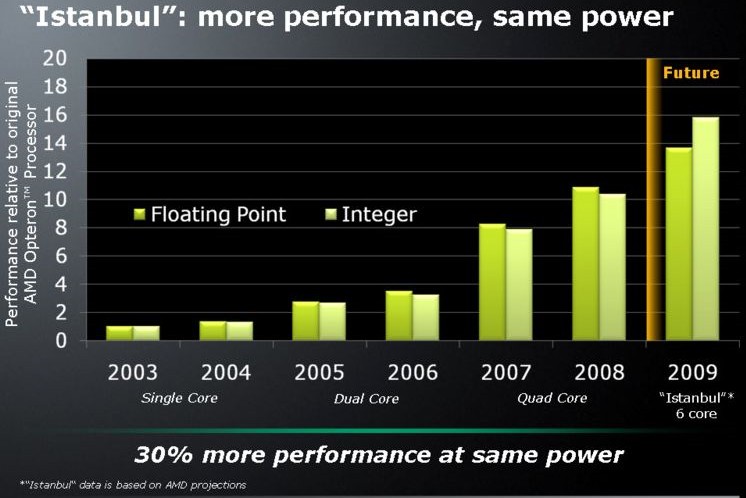 "Istanbul": more performance, same power

Performance relative to original AMD Opteron™ Processor

20
18
16
14
12
10
8
6
4
2
0

Future

Floating Point Integer

2003 2004 2005 2006 2007 2008 2009

Single Core Dual Core Quad Core "Istanbul"* 6 core

30% more performance at same power

*"Istanbul" data is based on AMD projections